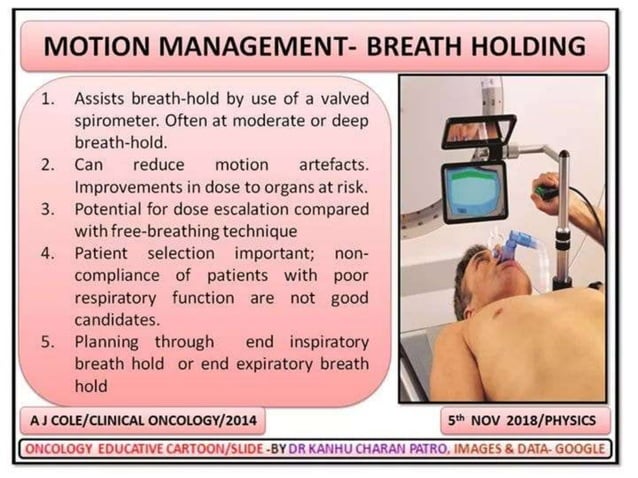 MOTION MANAGEMENT- BREATH HOLDING

1. Assists breath-hold by use of a valved spirometer. Often at moderate or deep breath-hold.
2. Can reduce motion artefacts. Improvements in dose to organs at risk.
3. Potential for dose escalation compared with free-breathing technique
4. Patient selection important; non-compliance of patients with poor respiratory function are not good candidates.
5. Planning through end inspiratory breath hold or end expiratory breath hold

A J COLE/CLINICAL ONCOLOGY/2014

5th NOV 2018/PHYSICS

ONCOLOGY EDUCATIVE CARTOON/SLIDE -BY DR KANHU CHARAN PATRO, IMAGES & DATA- GOOGLE